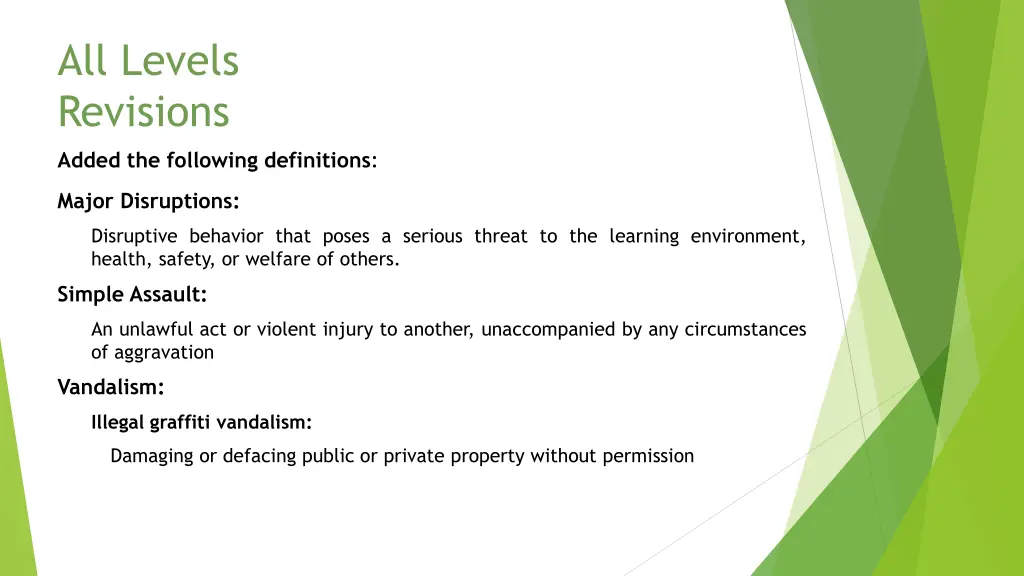 All Levels Revisions

Added the following definitions:

Major Disruptions:

Disruptive behavior that poses a serious threat to the learning environment, health, safety, or welfare of others.

Simple Assault:

An unlawful act or violent injury to another, unaccompanied by any circumstances of aggravation

Vandalism:

Illegal graffiti vandalism:

Damaging or defacing public or private property without permission